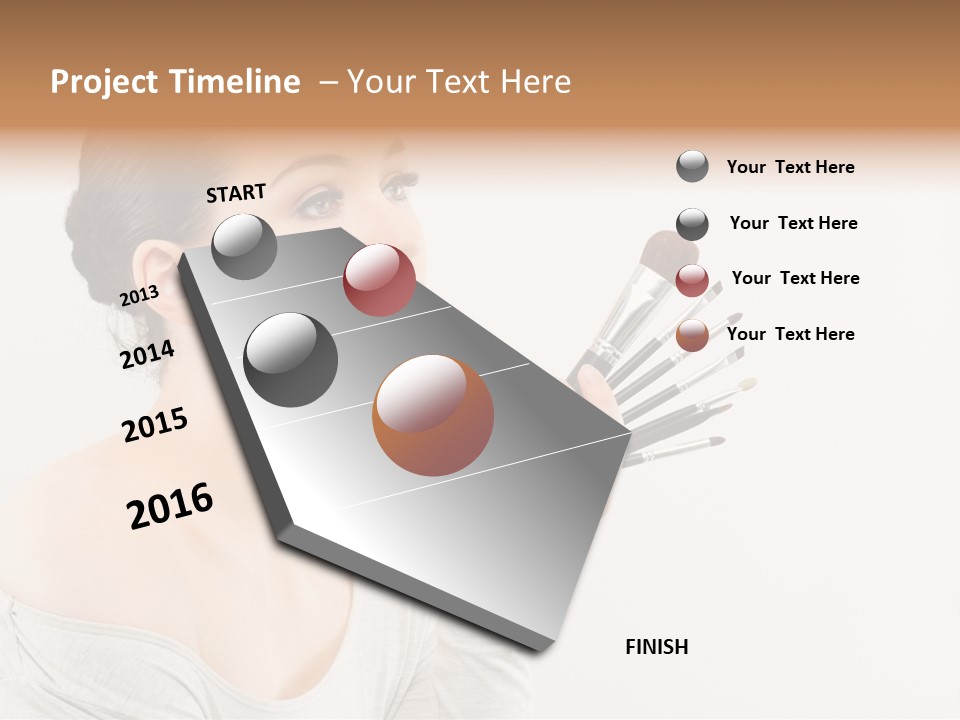 Project Timeline – Your Text Here

START

2013

2014

2015

2016

FINISH

Your Text Here

Your Text Here

Your Text Here

Your Text Here